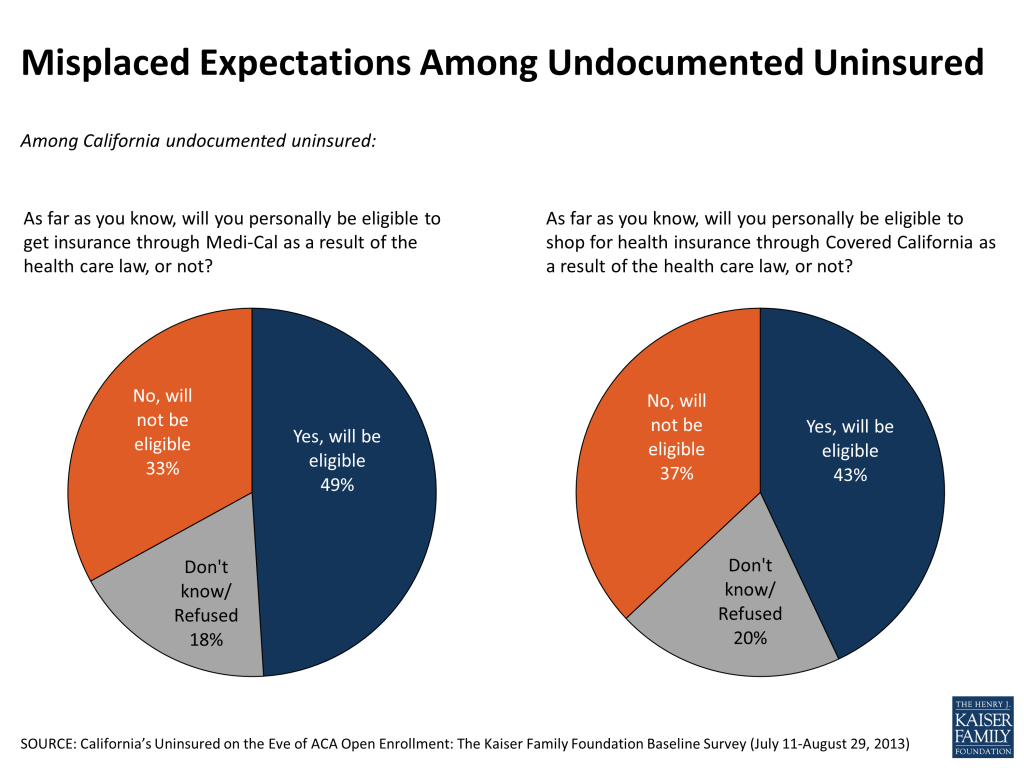 Misplaced Expectations Among Undocumented Uninsured

Among California undocumented uninsured:

As far as you know, will you personally be eligible to get insurance through Medi-Cal as a result of the health care law, or not?

No, will not be eligible 33%

Yes, will be eligible 49%

Don't know/ Refused 18%

As far as you know, will you personally be eligible to shop for health insurance through Covered California as a result of the health care law, or not?

No, will not be eligible 37%

Yes, will be eligible 43%

Don't know/ Refused 20%

SOURCE: California's Uninsured on the Eve of ACA Open Enrollment: The Kaiser Family Foundation Baseline Survey (July 11-August 29, 2013)

THE HENRY J. KAISER FAMILY FOUNDATION